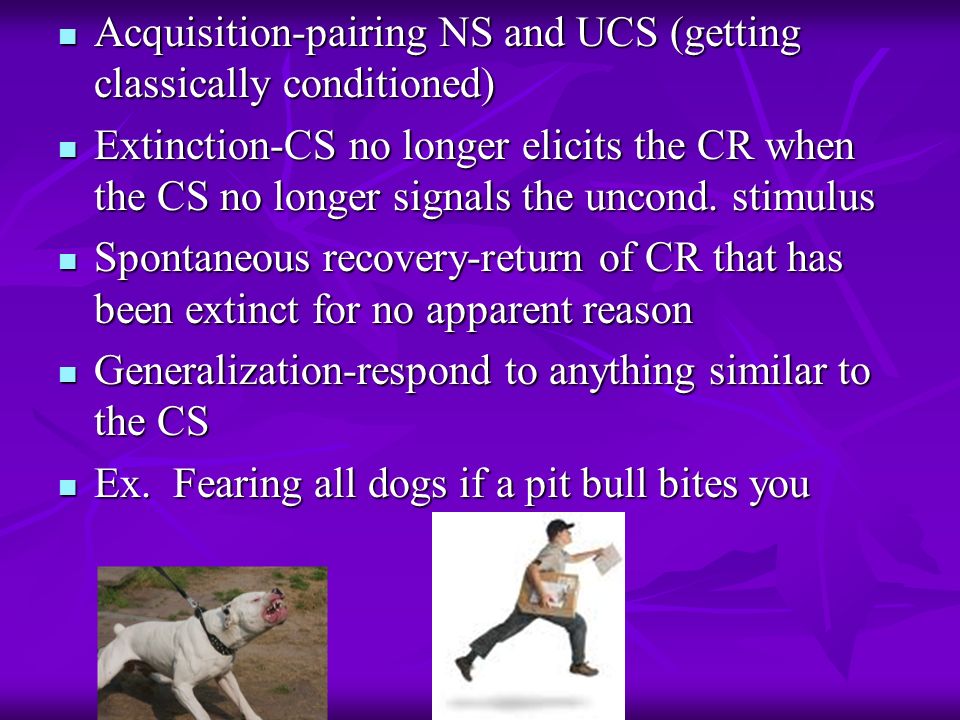 - Acquisition-pairing NS and UCS (getting classically conditioned)
- Extinction-CS no longer elicits the CR when the CS no longer signals the uncond. stimulus
- Spontaneous recovery-return of CR that has been extinct for no apparent reason
- Generalization-respond to anything similar to the CS
- Ex. Fearing all dogs if a pit bull bites you